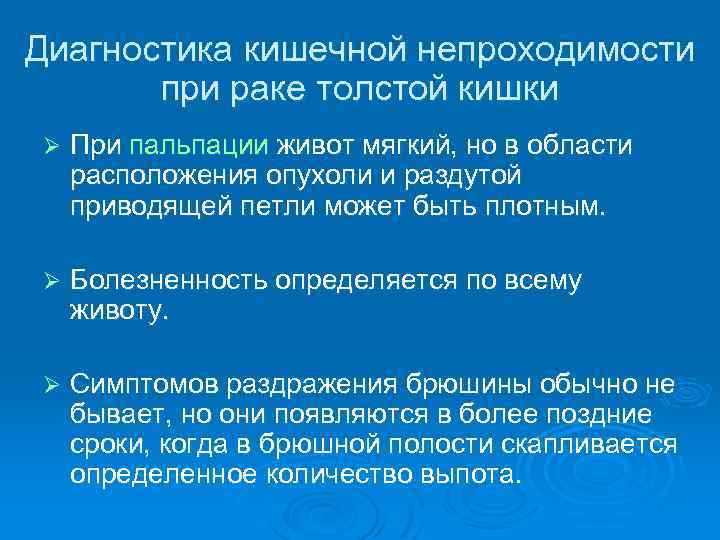 Диагностика кишечной непроходимости при раке толстой кишки

➢ При пальпации живот мягкий, но в области расположения опухоли и раздутой приводящей петли может быть плотным.

➢ Болезненность определяется по всему животу.

➢ Симптомов раздражения брюшины обычно не бывает, но они появляются в более поздние сроки, когда в брюшной полости скапливается определенное количество выпота.